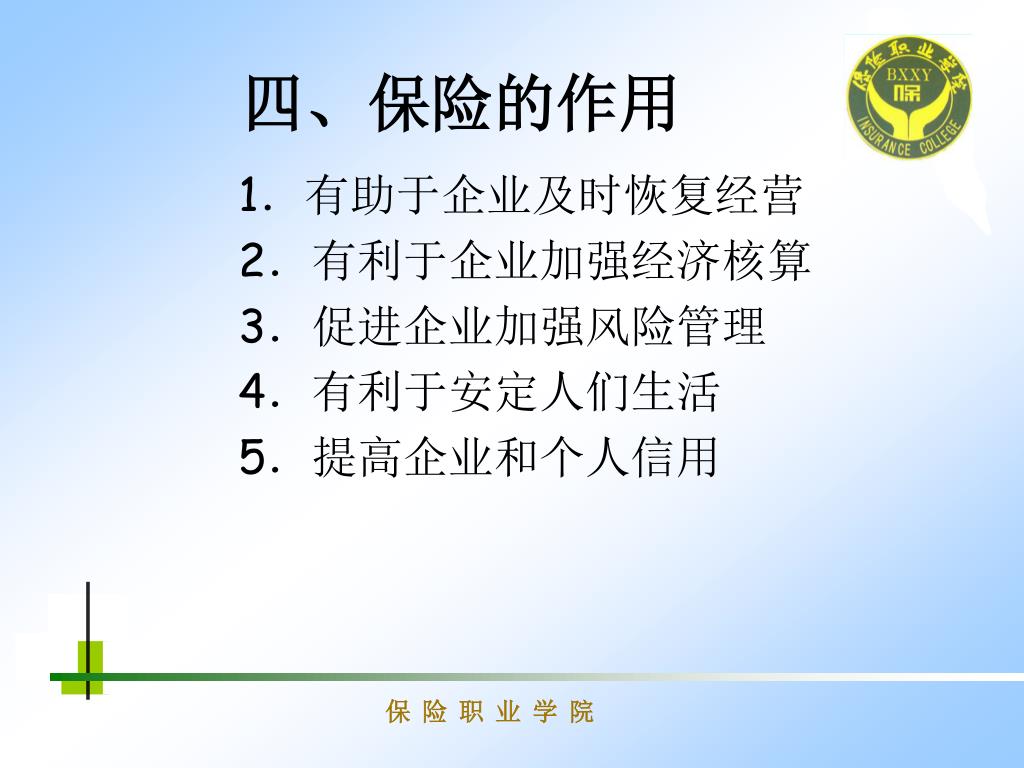 四、保险的作用

保险职业学院
BXXY
保
INSURANCE COLLEGE

1. 有助于企业及时恢复经营
2. 有利于企业加强经济核算
3. 促进企业加强风险管理
4. 有利于安定人们生活
5. 提高企业和个人信用

保 险 职 业 学 院